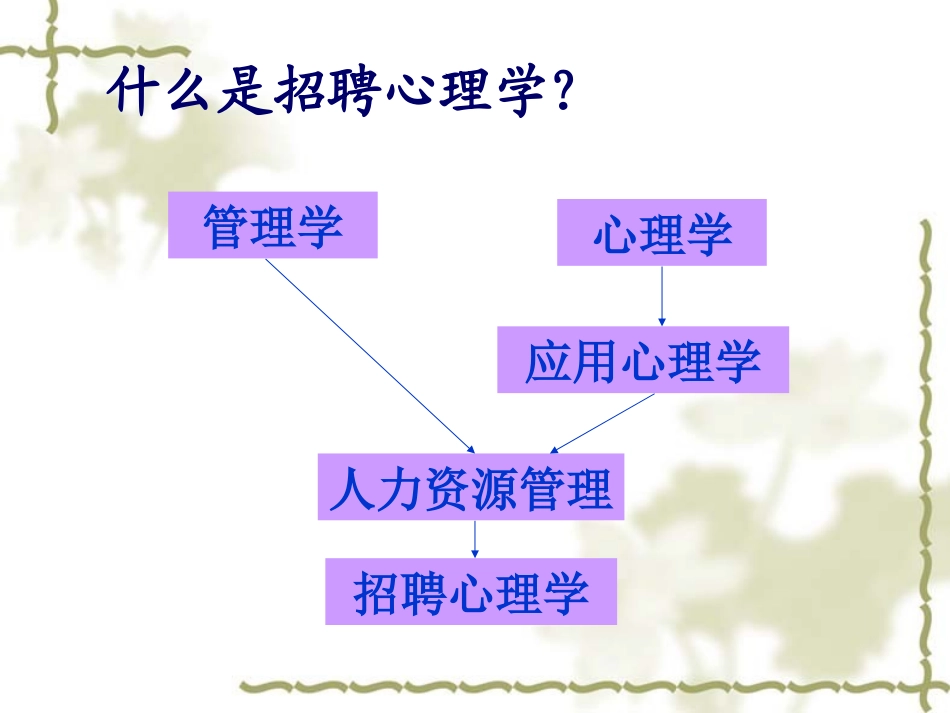 什么是招聘心理学？

管理学

心理学

应用心理学

人力资源管理

招聘心理学